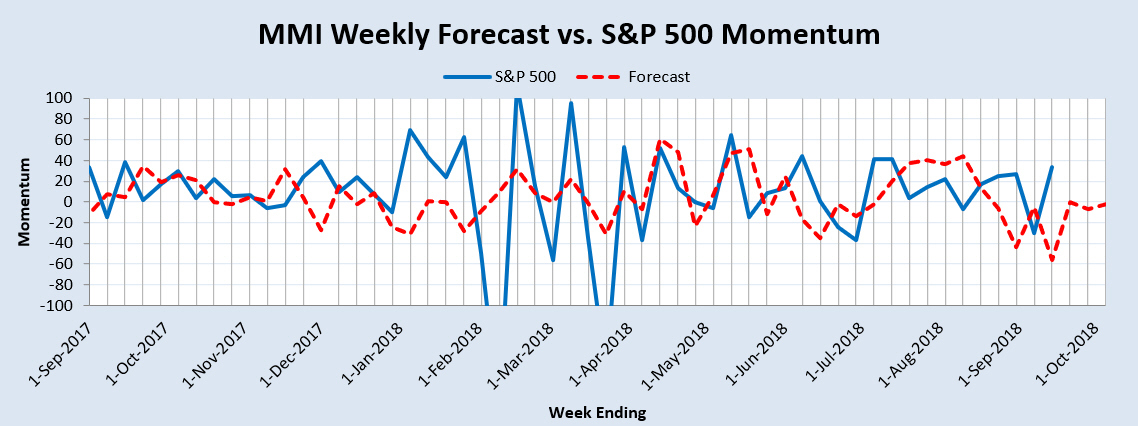 MMI Weekly Forecast vs. S&P 500 Momentum

S&P 500
Forecast

Momentum

100
80
60
40
20
0
-20
-40
-60
-80
-100

1-Sep-2017
1-Oct-2017
1-Nov-2017
1-Dec-2017
1-Jan-2018
1-Feb-2018
1-Mar-2018
1-Apr-2018
1-May-2018
1-Jun-2018
1-Jul-2018
1-Aug-2018
1-Sep-2018
1-Oct-2018

Week Ending